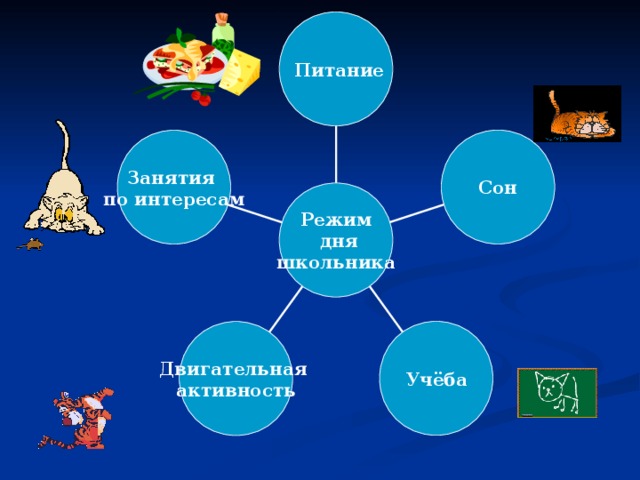 Питание

Занятия по интересам

Сон

Режим дня школьника

Двигательная активность

Учёба